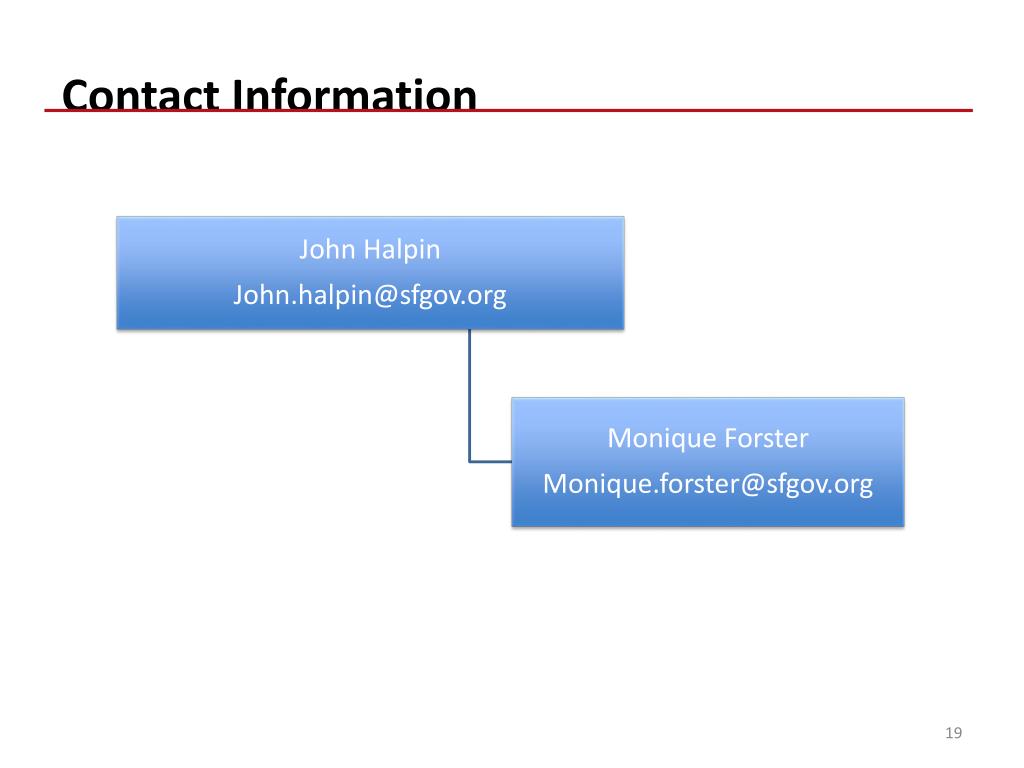 Contact Information

John Halpin
John.halpin@sfgov.org

Monique Forster
Monique.forster@sfgov.org

19